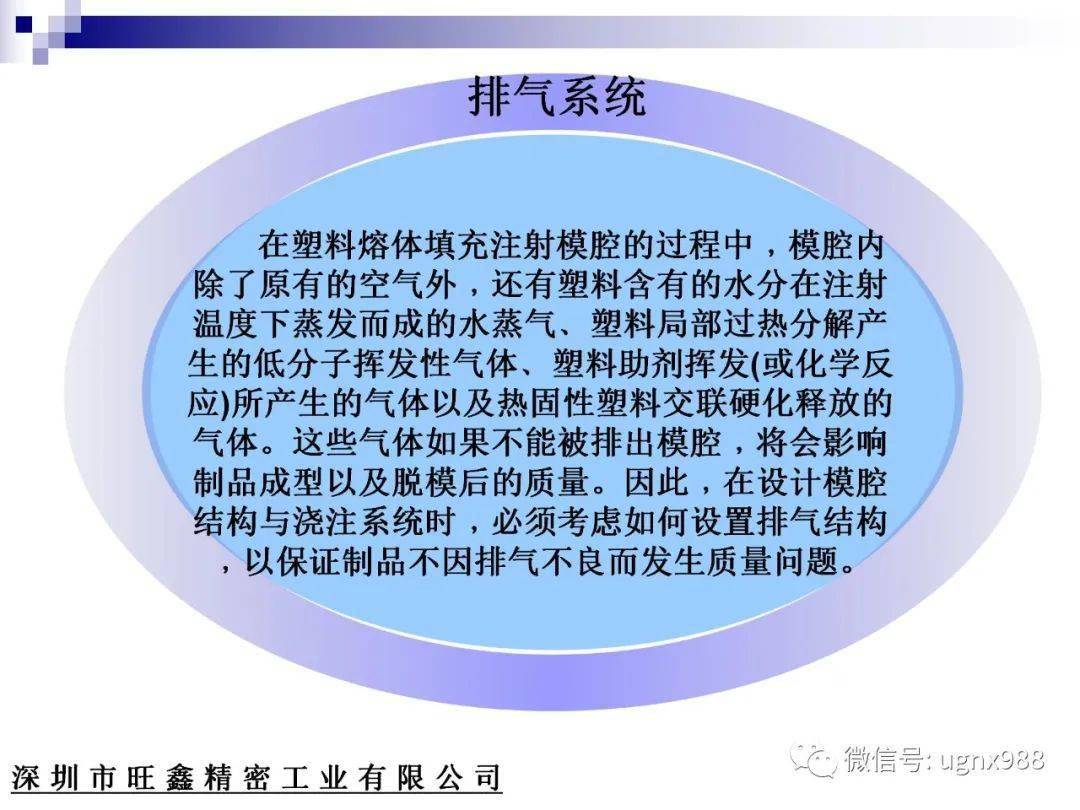 排气系统

在塑料熔体填充注射模腔的过程中，模腔内除了原有的空气外，还有塑料含有的水分在注射温度下蒸发而成的水蒸气、塑料局部过热分解产生的低分子挥发性气体、塑料助剂挥发(或化学反应)所产生的气体以及热固性塑料交联硬化释放的气体。这些气体如果不能被排出模腔，将会影响制品成型以及脱模后的质量。因此，在设计模腔结构与浇注系统时，必须考虑如何设置排气结构，以保证制品不因排气不良而发生质量问题。

深圳市旺鑫精密工业有限公司

微信号: ugnx988